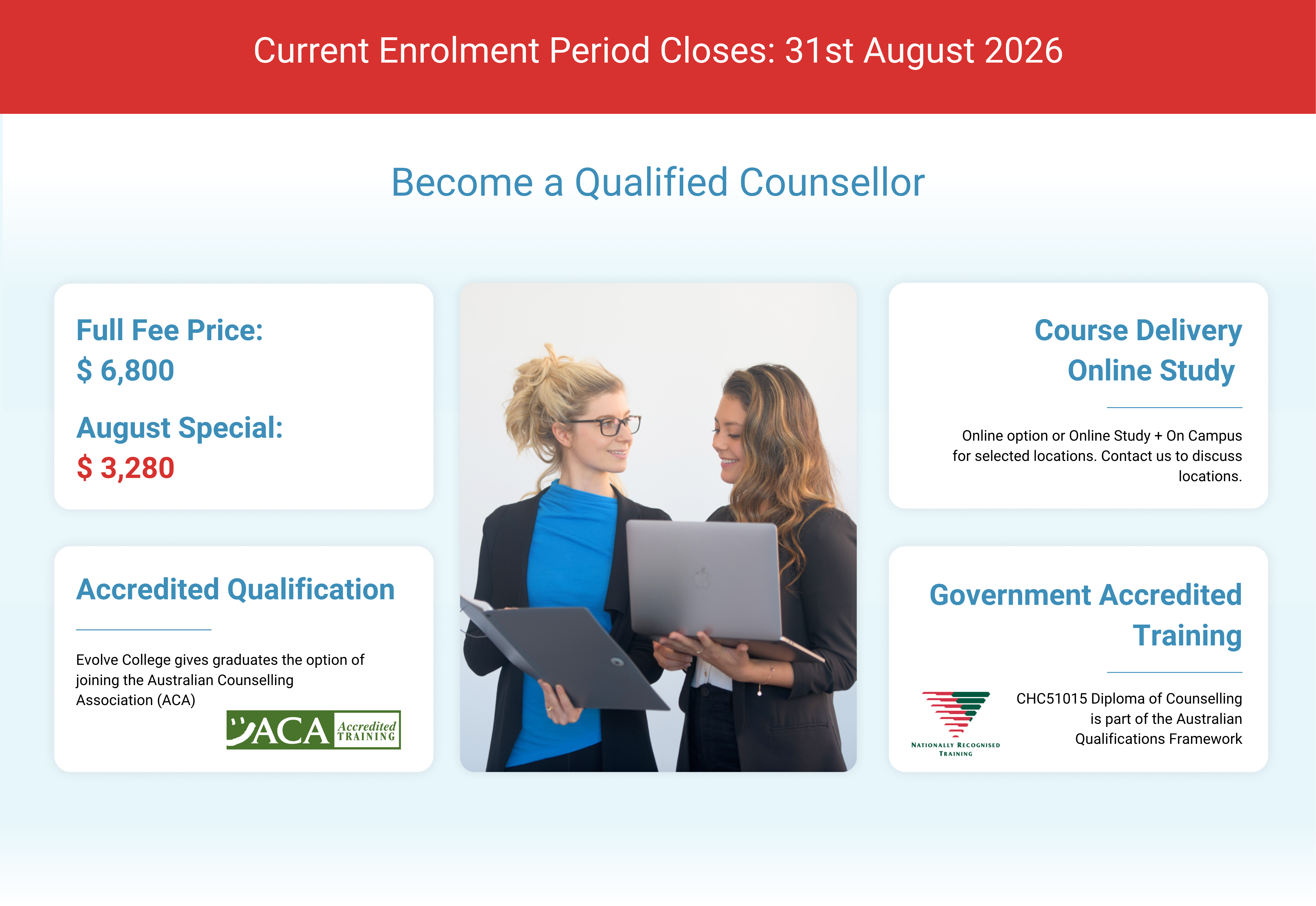 Current Enrolment Period Closes: 31st August 2026

Become a Qualified Counsellor

Full Fee Price:
$ 6,800

August Special:
$ 3,280

Accredited Qualification

Evolve College gives graduates the option of joining the Australian Counselling Association (ACA)

ACA Accredited TRAINING

Course Delivery
Online Study

Online option or Online Study + On Campus for selected locations. Contact us to discuss locations.

Government Accredited Training

NATIONALLY RECOGNISED TRAINING

CHC51015 Diploma of Counselling is part of the Australian Qualifications Framework